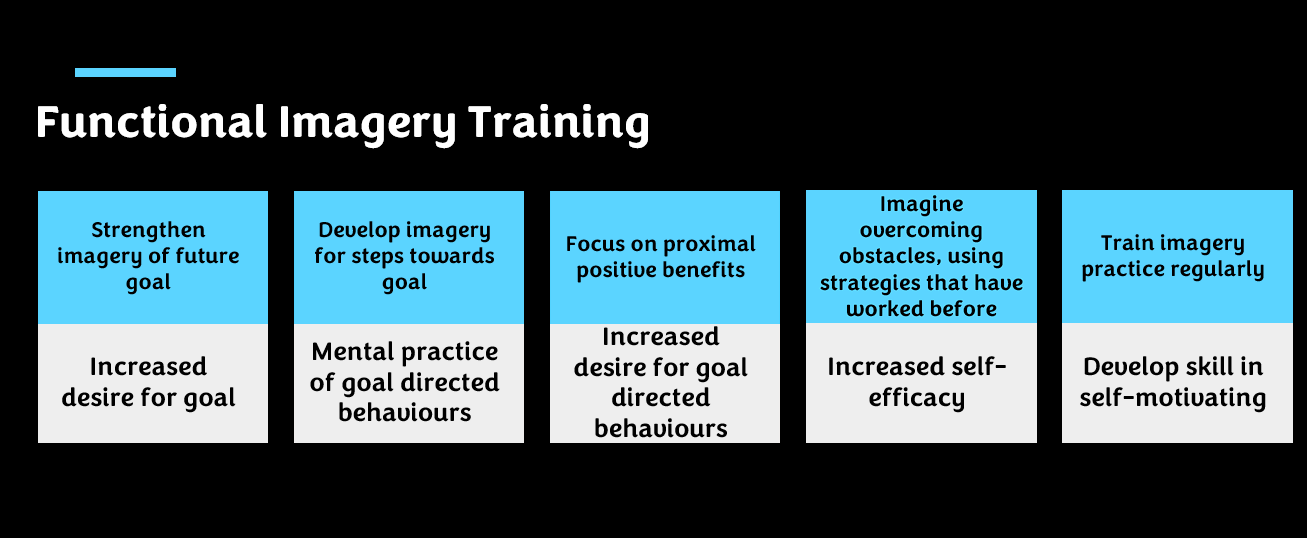 Functional Imagery Training

Strengthen imagery of future goal

Increased desire for goal

Develop imagery for steps towards goal

Mental practice of goal directed behaviours

Focus on proximal positive benefits

Increased desire for goal directed behaviours

Imagine overcoming obstacles, using strategies that have worked before

Increased self-efficacy

Train imagery practice regularly

Develop skill in self-motivating